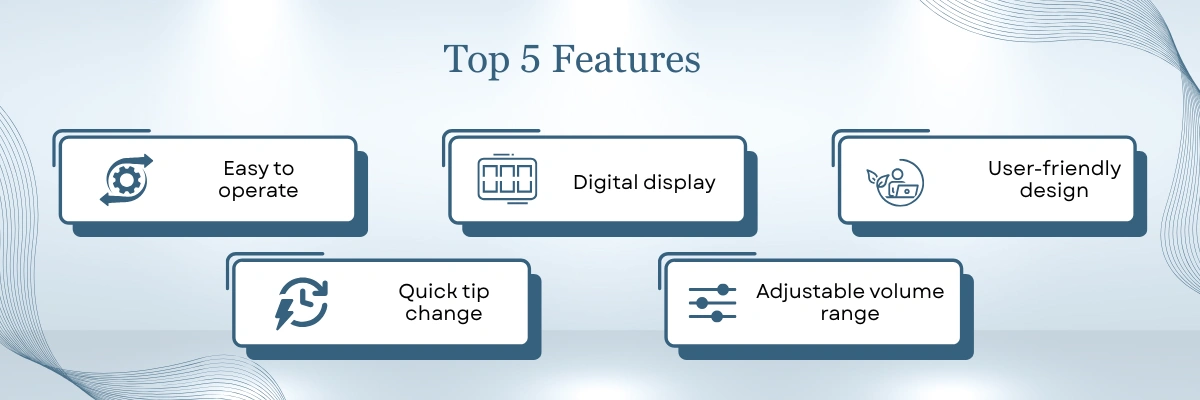 Top 5 Features

Easy to operate

Digital display

User-friendly design

Quick tip change

Adjustable volume range